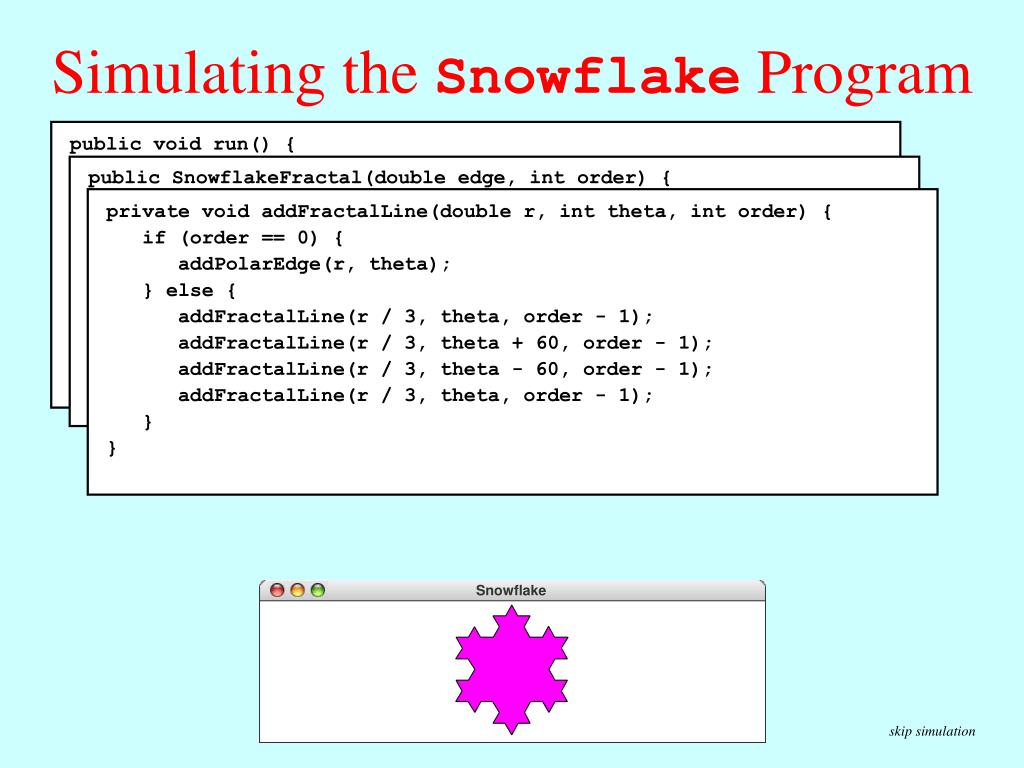 Simulating the Snowflake Program

public void run() {

public SnowflakeFractal(double edge, int order) {

private void addFractalLine(double r, int theta, int order) {
    if (order == 0) {
        addPolarEdge(r, theta);
    } else {
        addFractalLine(r / 3, theta, order - 1);
        addFractalLine(r / 3, theta + 60, order - 1);
        addFractalLine(r / 3, theta - 60, order - 1);
        addFractalLine(r / 3, theta, order - 1);
    }
}

Snowflake

skip simulation